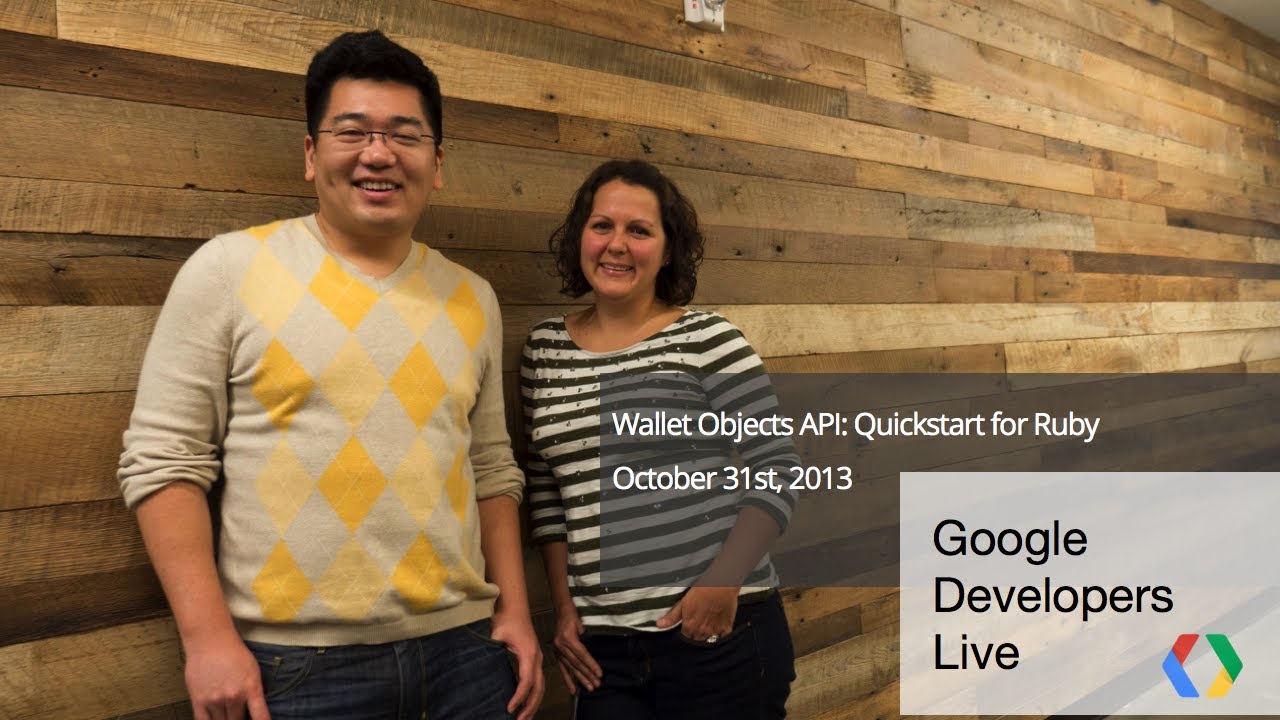 Wallet Objects API: Quickstart for Ruby
October 31st, 2013

Google
Developers
Live